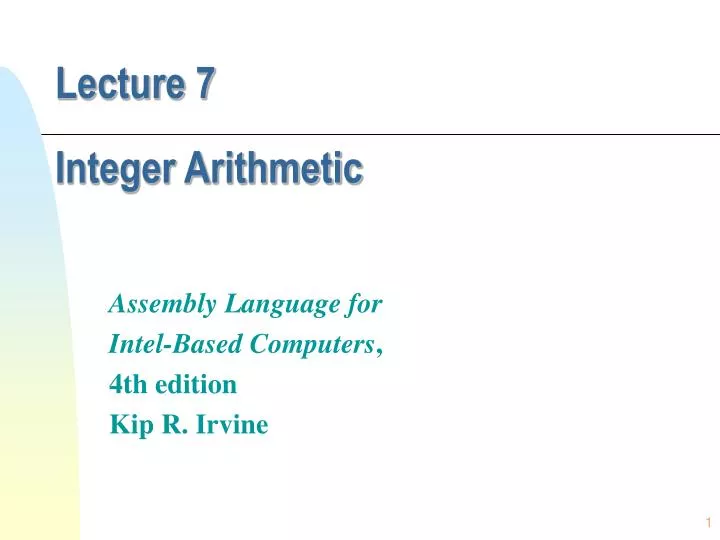 Lecture 7

Integer Arithmetic

Assembly Language for Intel-Based Computers, 4th edition
Kip R. Irvine

1